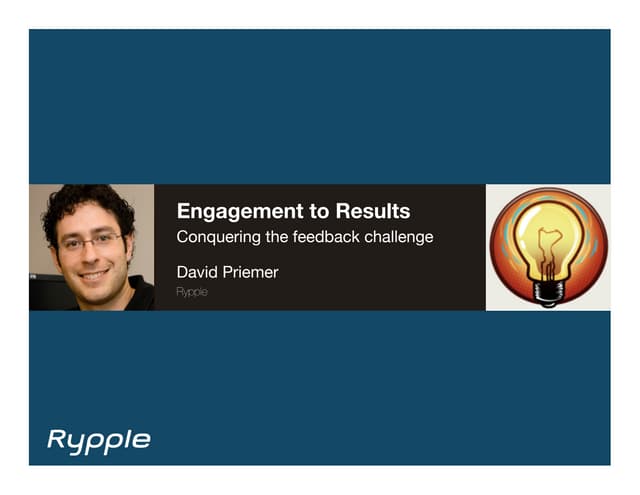 Engagement to Results

Conquering the feedback challenge

David Priemer

Rypple

Rypple